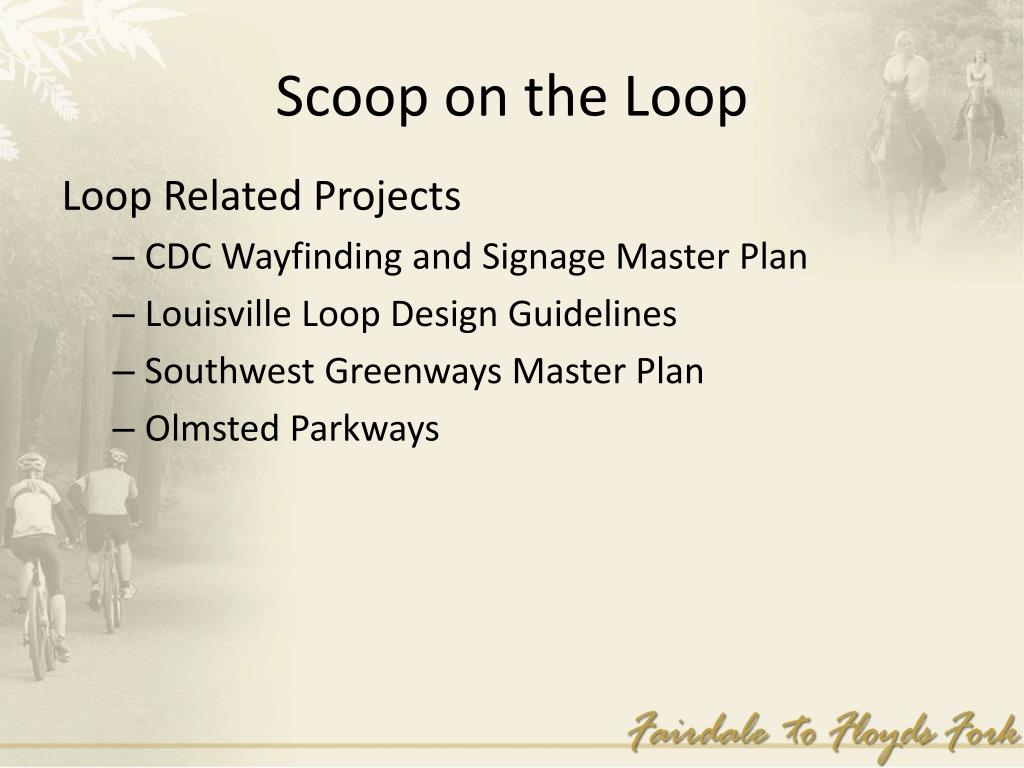 Scoop on the Loop

Loop Related Projects

– CDC Wayfinding and Signage Master Plan

– Louisville Loop Design Guidelines

– Southwest Greenways Master Plan

– Olmsted Parkways

Fairdale to Floyds Fork